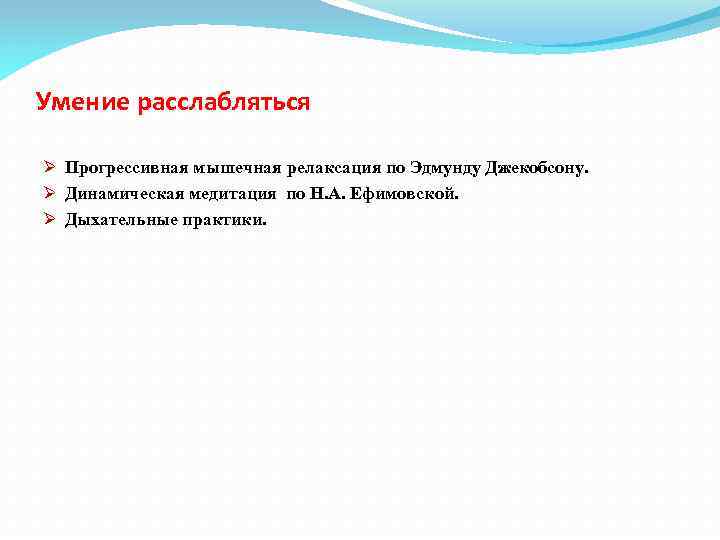 Умение расслабляться

➢ Прогрессивная мышечная релаксация по Эдмунду Джекобсону.
➢ Динамическая медитация по Н.А. Ефимовской.
➢ Дыхательные практики.